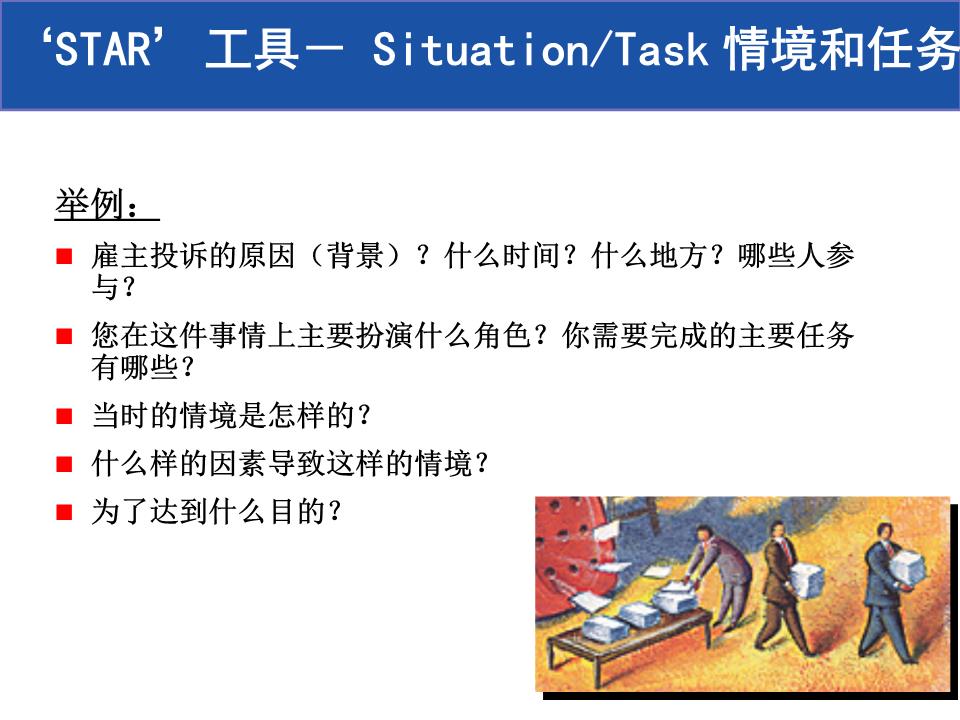 ‘STAR’ 工具一 Situation/Task 情境和任务

举例：

■ 雇主投诉的原因（背景）？什么时间？什么地方？哪些人参与？

■ 您在这件事情上主要扮演什么角色？你需要完成的主要任务有哪些？

■ 当时的情境是怎样的？

■ 什么样的因素导致这样的情境？

■ 为了达到什么目的？